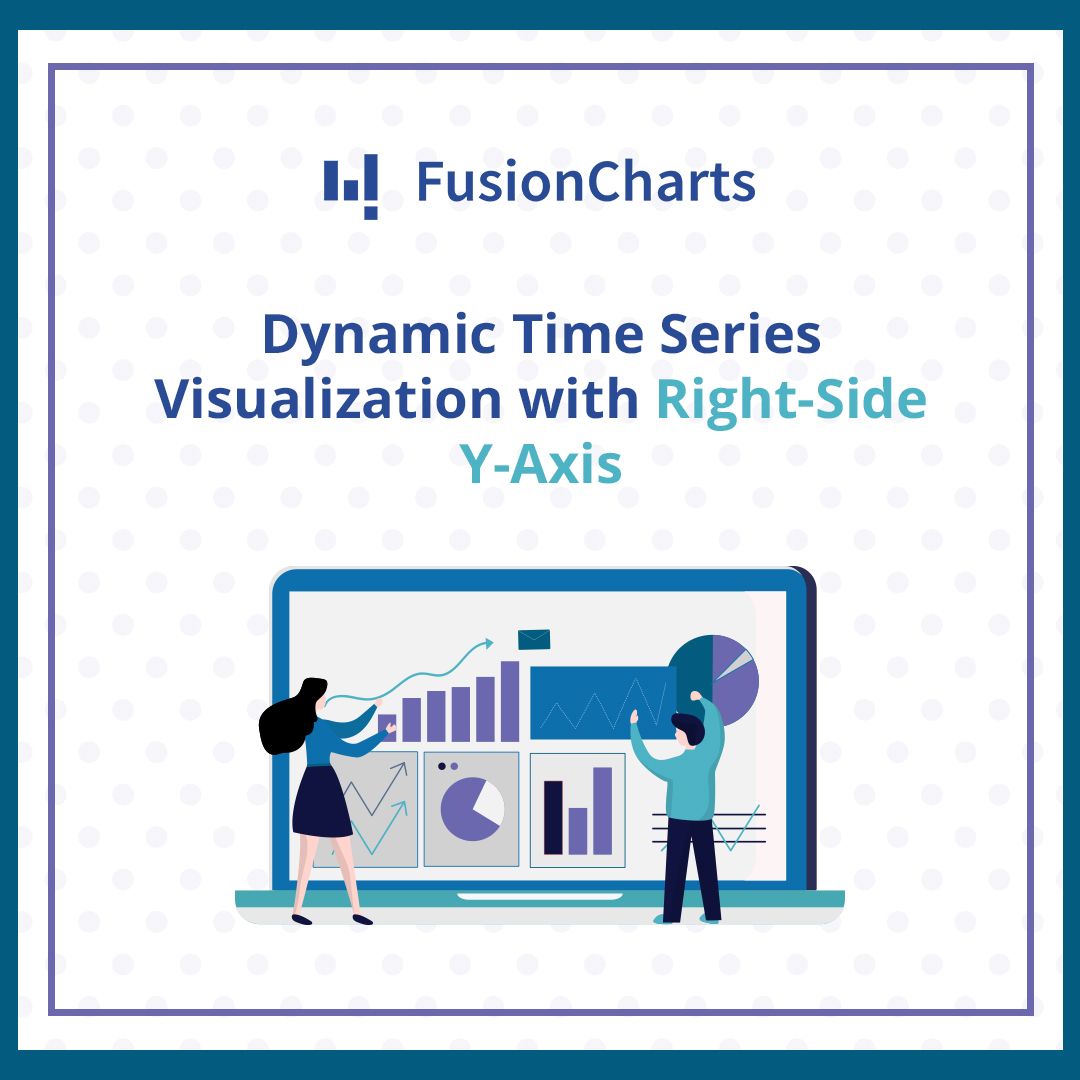 FusionCharts

Dynamic Time Series Visualization with Right-Side Y-Axis